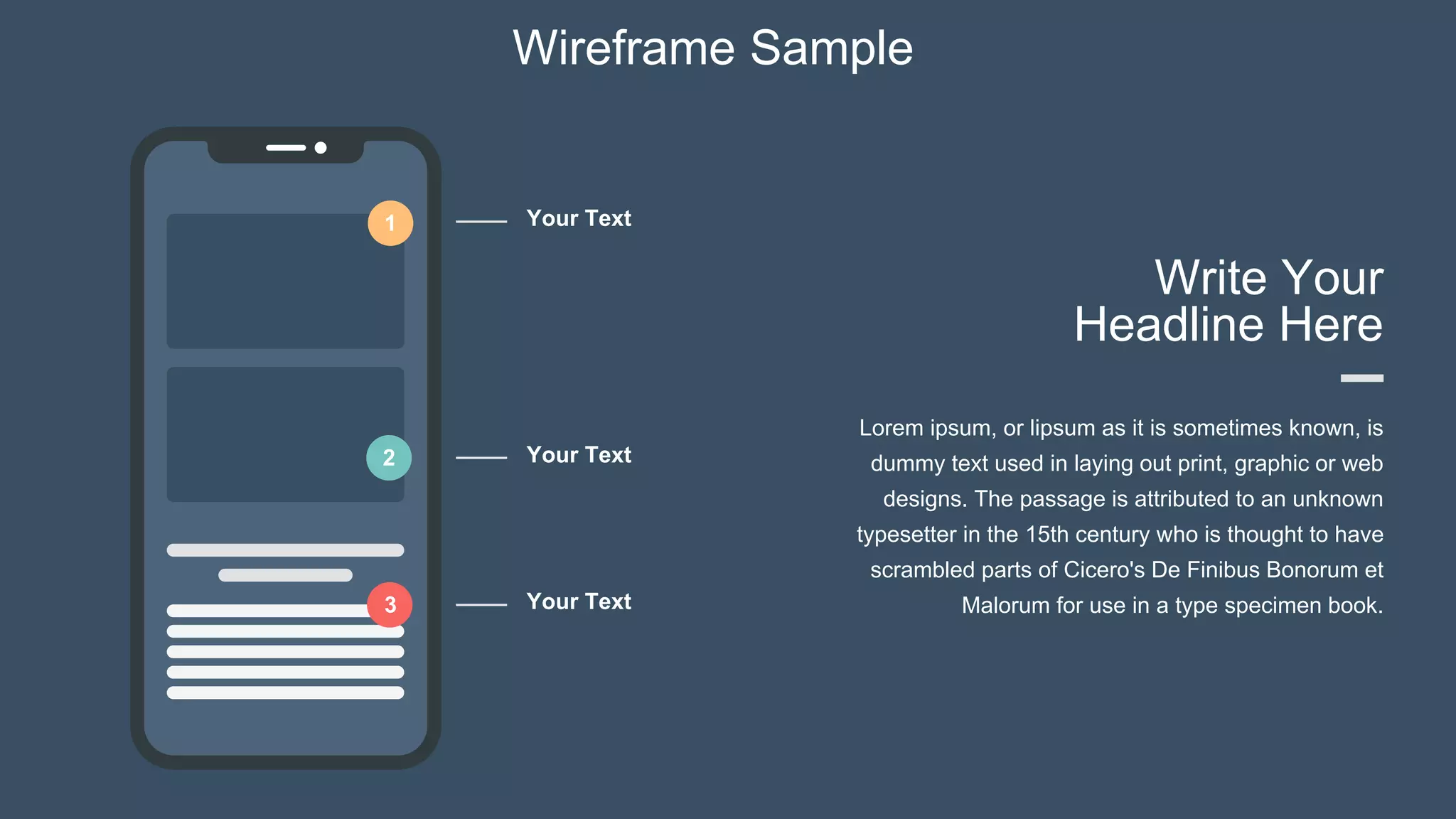 Wireframe Sample

1

Your Text

2

Your Text

3

Your Text

Write Your Headline Here

Lorem ipsum, or lipsum as it is sometimes known, is dummy text used in laying out print, graphic or web designs. The passage is attributed to an unknown typesetter in the 15th century who is thought to have scrambled parts of Cicero's De Finibus Bonorum et Malorum for use in a type specimen book.